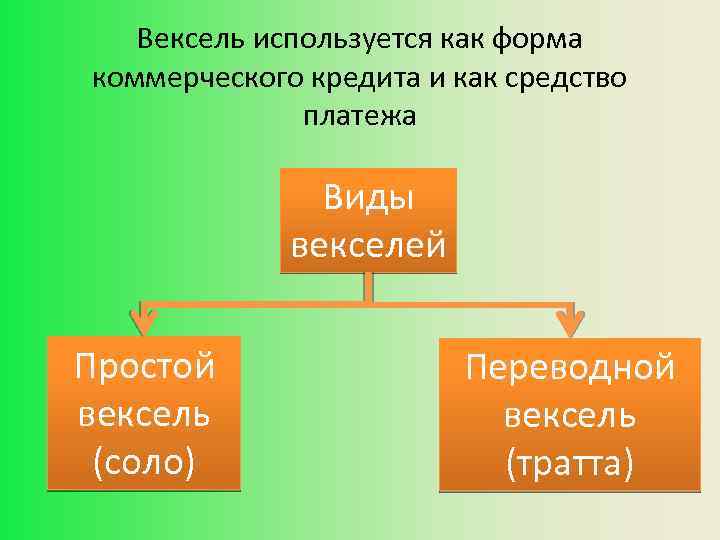 Вексель используется как форма коммерческого кредита и как средство платежа

Виды векселей

Простой вексель (соло)

Переводной вексель (тратта)